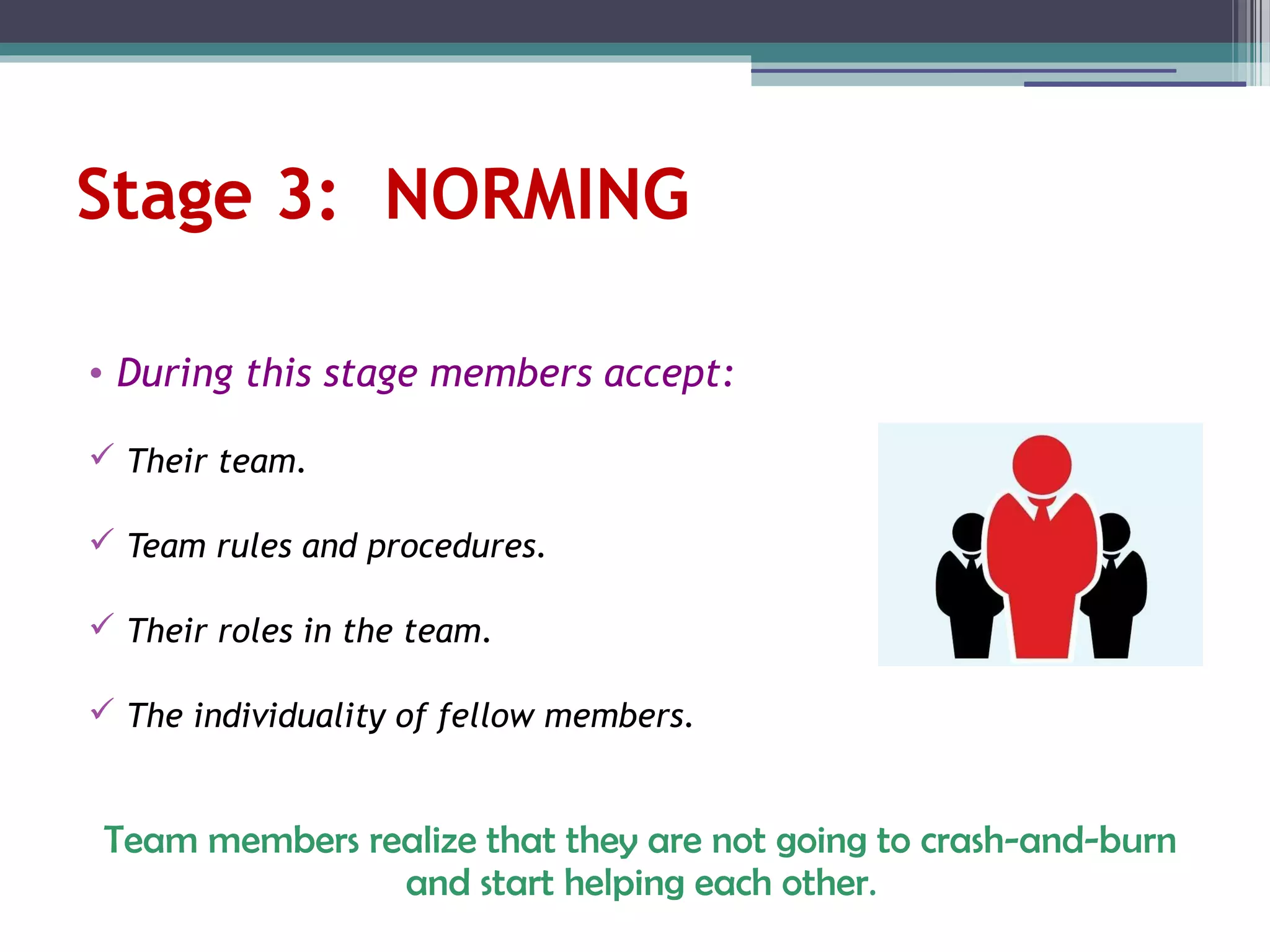 Stage 3: NORMING

• During this stage members accept:

✓ Their team.

✓ Team rules and procedures.

✓ Their roles in the team.

✓ The individuality of fellow members.

Team members realize that they are not going to crash-and-burn and start helping each other.